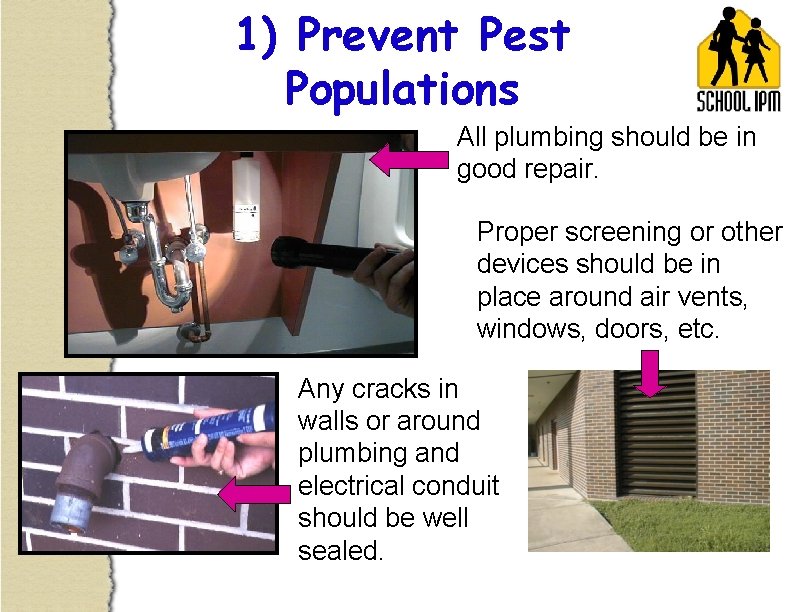 1) Prevent Pest Populations

SCHOOL IPM

All plumbing should be in good repair.

Proper screening or other devices should be in place around air vents, windows, doors, etc.

Any cracks in walls or around plumbing and electrical conduit should be well sealed.